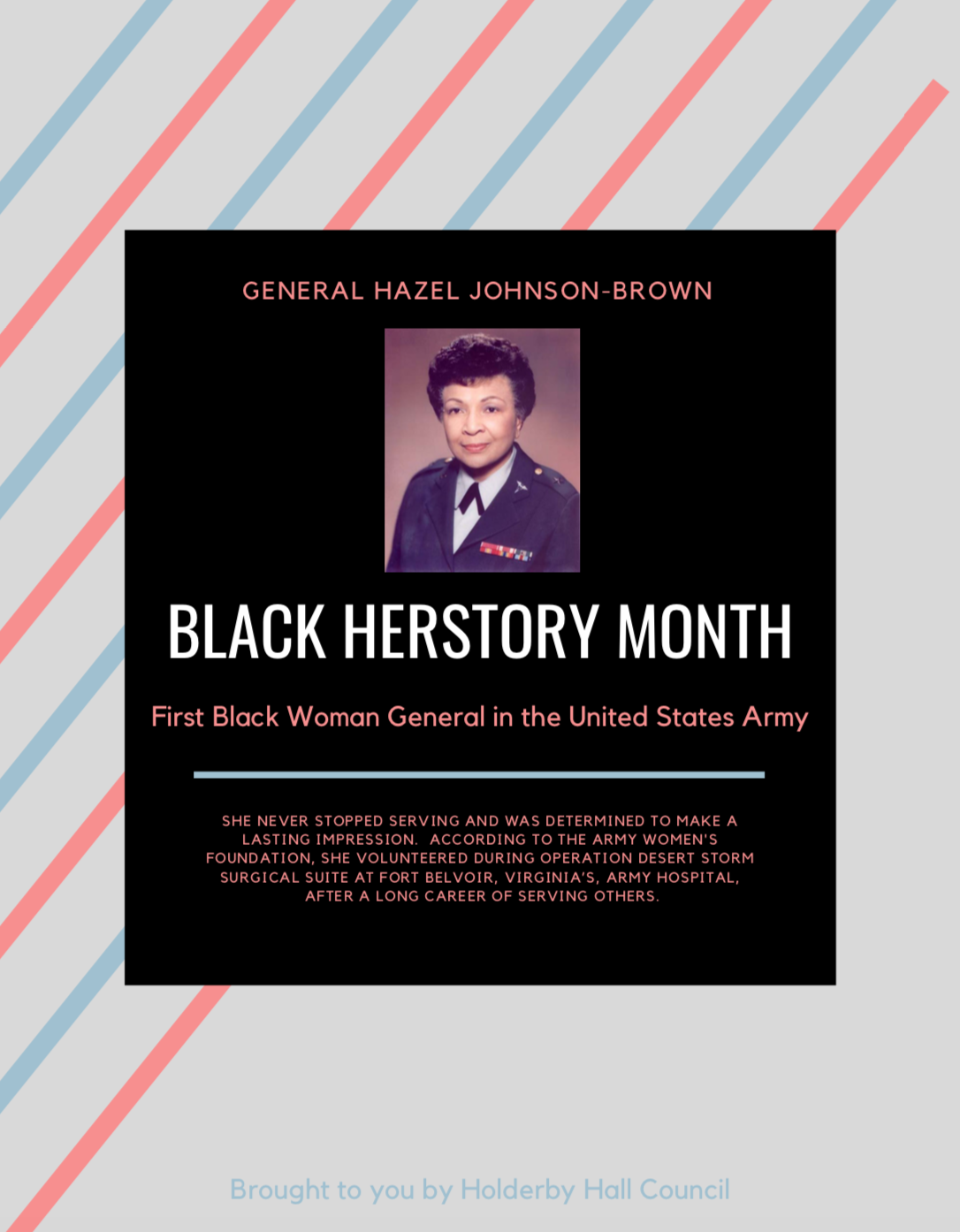 GENERAL HAZEL JOHNSON-BROWN

BLACK HERSTORY MONTH

First Black Woman General in the United States Army

SHE NEVER STOPPED SERVING AND WAS DETERMINED TO MAKE A LASTING IMPRESSION. ACCORDING TO THE ARMY WOMEN'S FOUNDATION, SHE VOLUNTEERED DURING OPERATION DESERT STORM SURGICAL SUITE AT FORT BELVOIR, VIRGINIA'S, ARMY HOSPITAL, AFTER A LONG CAREER OF SERVING OTHERS.

Brought to you by Holderby Hall Council